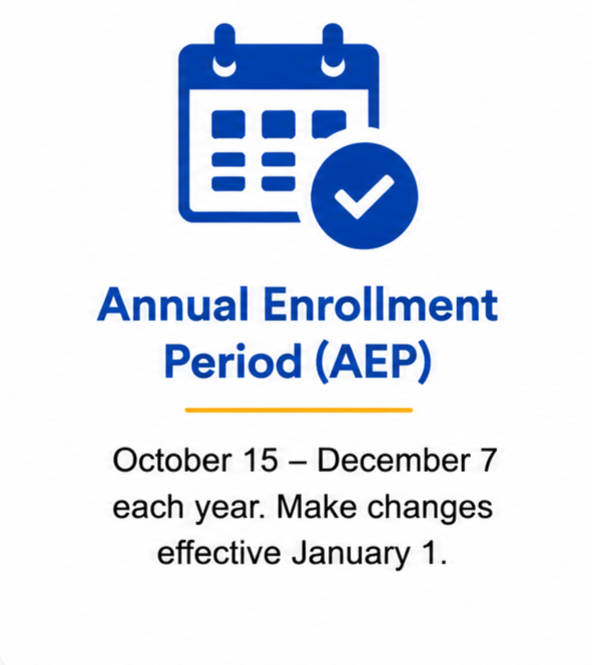 Annual Enrollment Period (AEP)

October 15 – December 7 each year. Make changes effective January 1.